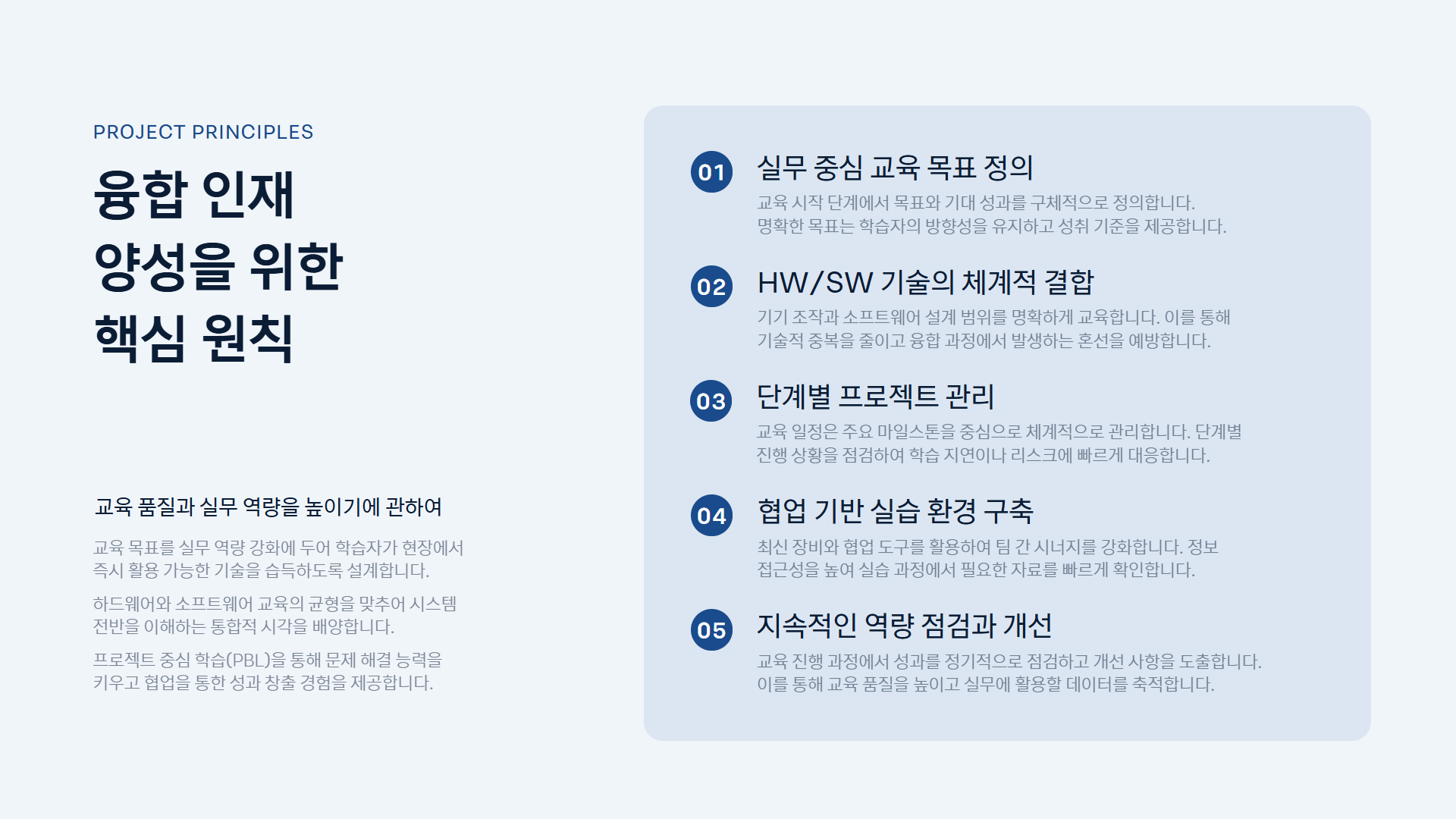 PROJECT PRINCIPLES

융합 인재
양성을 위한
핵심 원칙

교육 품질과 실무 역량을 높이기에 관하여

교육 목표를 실무 역량 강화에 두어 학습자가 현장에서 즉시 활용 가능한 기술을 습득하도록 설계합니다.

하드웨어와 소프트웨어 교육의 균형을 맞추어 시스템 전반을 이해하는 통합적 시각을 배양합니다.

프로젝트 중심 학습(PBL)을 통해 문제 해결 능력을 키우고 협업을 통한 성과 창출 경험을 제공합니다.

01 실무 중심 교육 목표 정의
교육 시작 단계에서 목표와 기대 성과를 구체적으로 정의합니다. 명확한 목표는 학습자의 방향성을 유지하고 성취 기준을 제공합니다.

02 HW/SW 기술의 체계적 결합
기기 조작과 소프트웨어 설계 범위를 명확하게 교육합니다. 이를 통해 기술적 중복을 줄이고 융합 과정에서 발생하는 혼선을 예방합니다.

03 단계별 프로젝트 관리
교육 일정은 주요 마일스톤을 중심으로 체계적으로 관리합니다. 단계별 진행 상황을 점검하여 학습 지연이나 리스크에 빠르게 대응합니다.

04 협업 기반 실습 환경 구축
최신 장비와 협업 도구를 활용하여 팀 간 시너지를 강화합니다. 정보 접근성을 높여 실습 과정에서 필요한 자료를 빠르게 확인합니다.

05 지속적인 역량 점검과 개선
교육 진행 과정에서 성과를 정기적으로 점검하고 개선 사항을 도출합니다. 이를 통해 교육 품질을 높이고 실무에 활용할 데이터를 축적합니다.